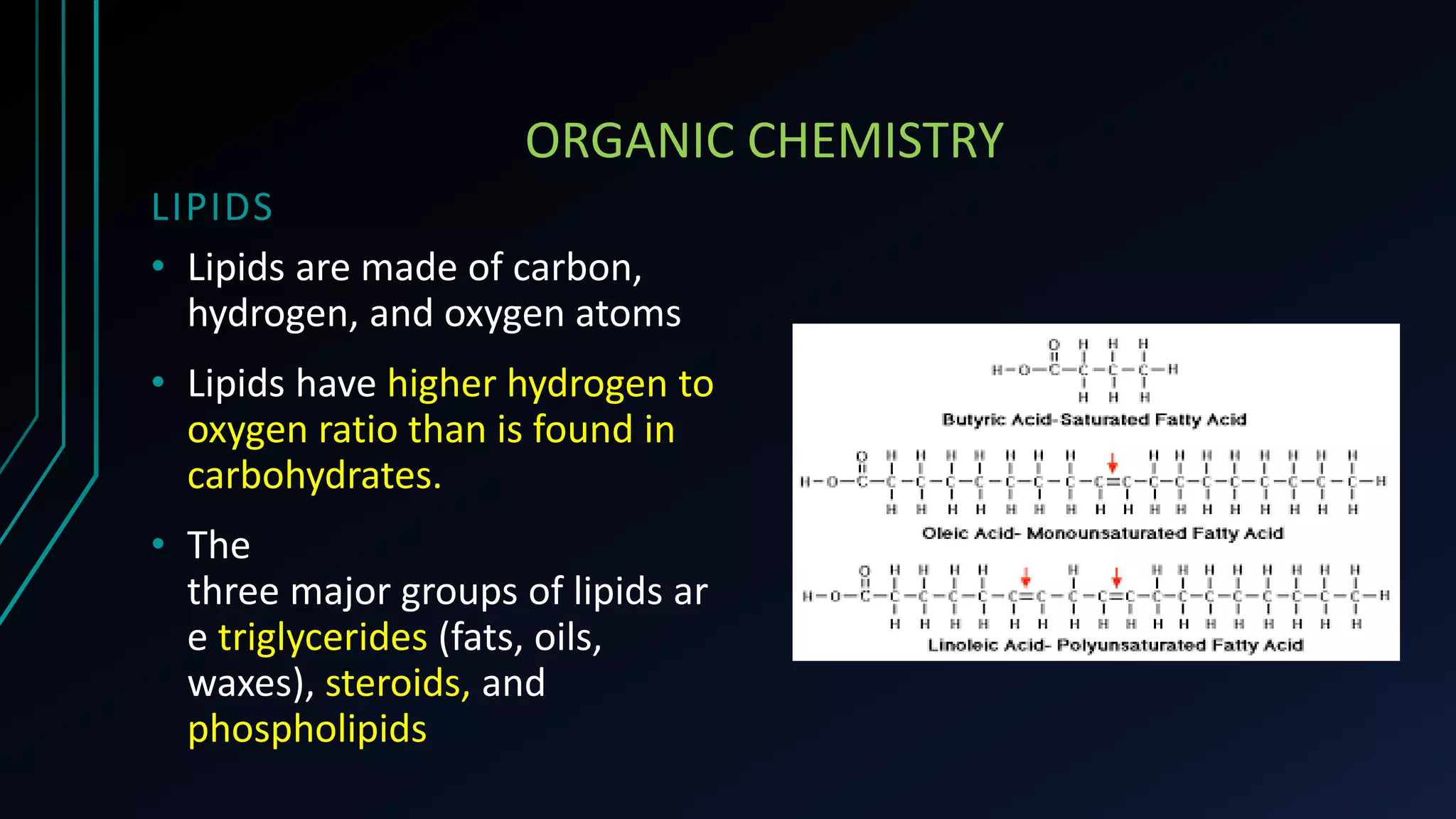 ORGANIC CHEMISTRY

LIPIDS

• Lipids are made of carbon, hydrogen, and oxygen atoms

• Lipids have higher hydrogen to oxygen ratio than is found in carbohydrates.

• The three major groups of lipids ar e triglycerides (fats, oils, waxes), steroids, and phospholipids

Butyric Acid-Saturated Fatty Acid

Oleic Acid- Monounsaturated Fatty Acid

Linoleic Acid- Polyunsaturated Fatty Acid